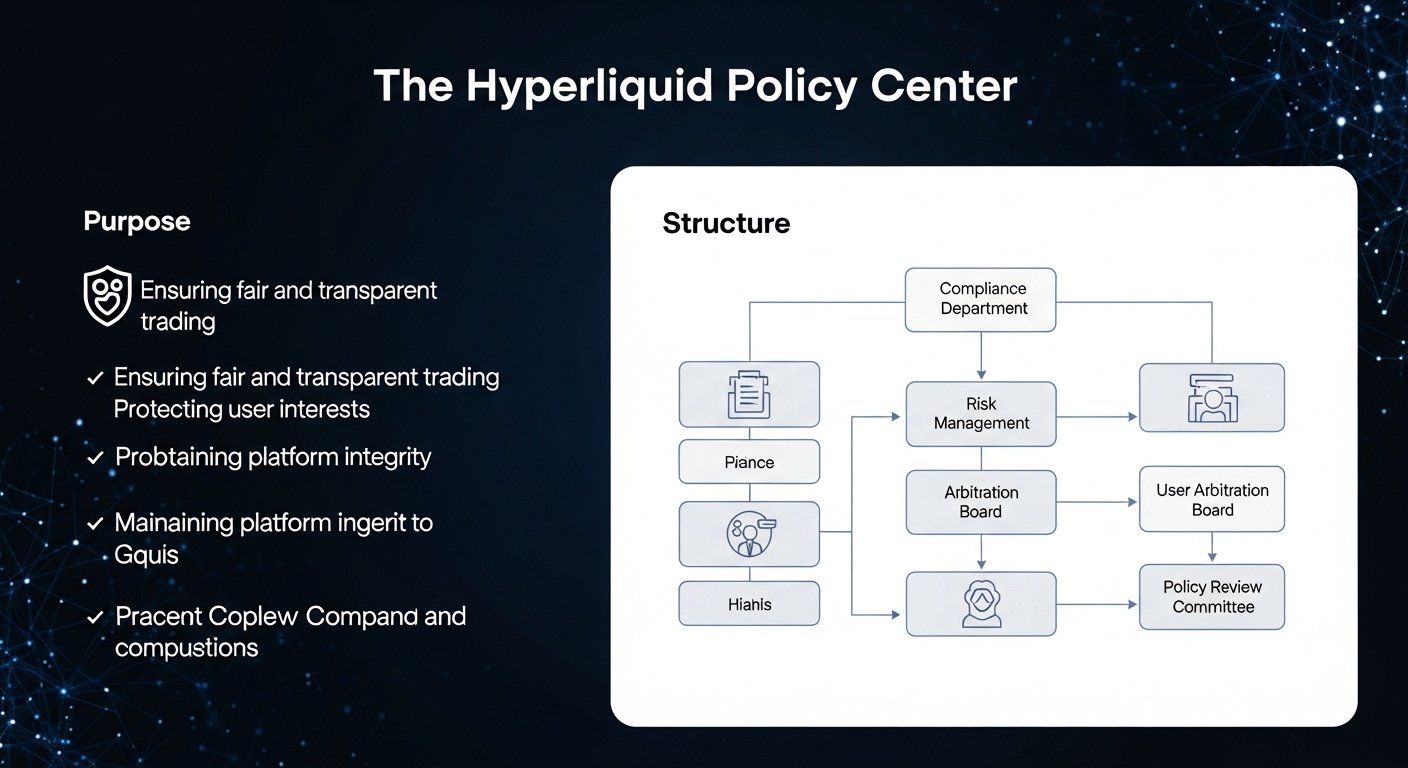 The Hyperliquid Policy Center

Purpose

Ensuring fair and transparent trading

✓ Ensuring fair and transparent trading Protecting user interests

✓ Probtaining platform integrity

✓ Mainaining platform ingerit to Gquis

✓ Pracent Coplew Compand and compustions

Structure

Compliance Department

Risk Management

Piance

Arbitration Board

User Arbitration Board

Hiahls

Policy Review Committee